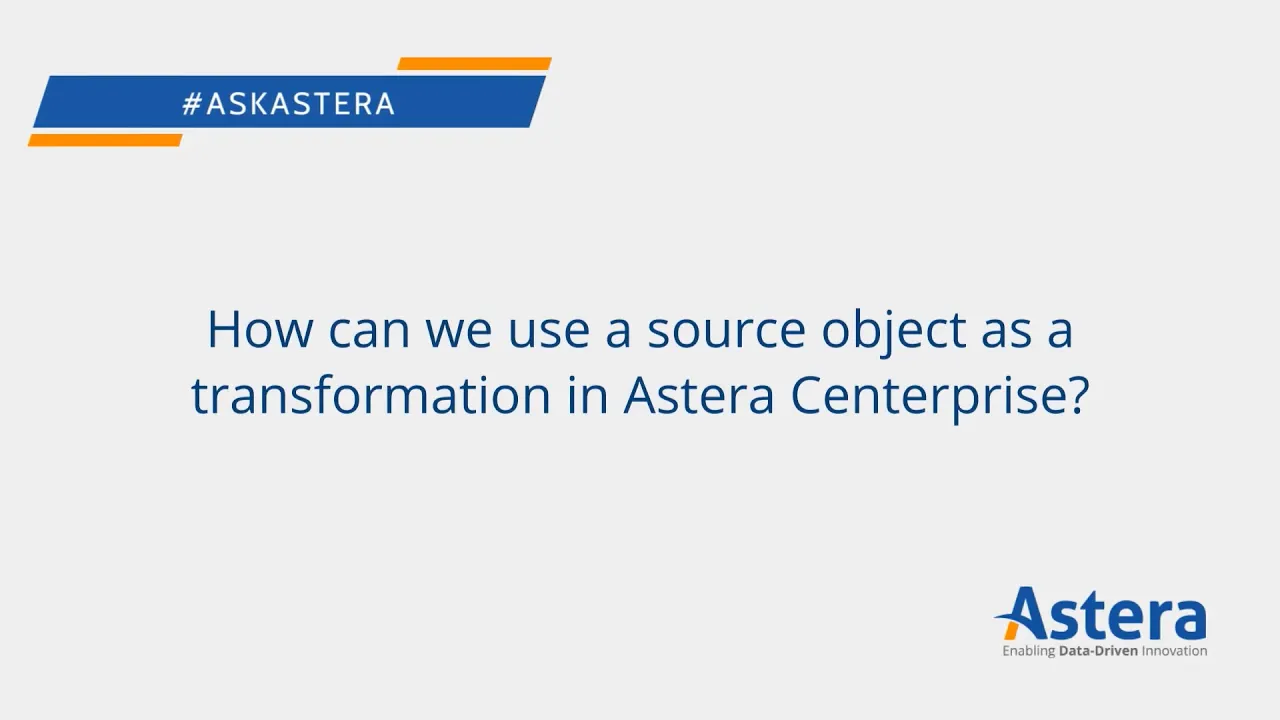 #ASKASTERA

How can we use a source object as a transformation in Astera Centerprise?

Astera
Enabling Data-Driven Innovation